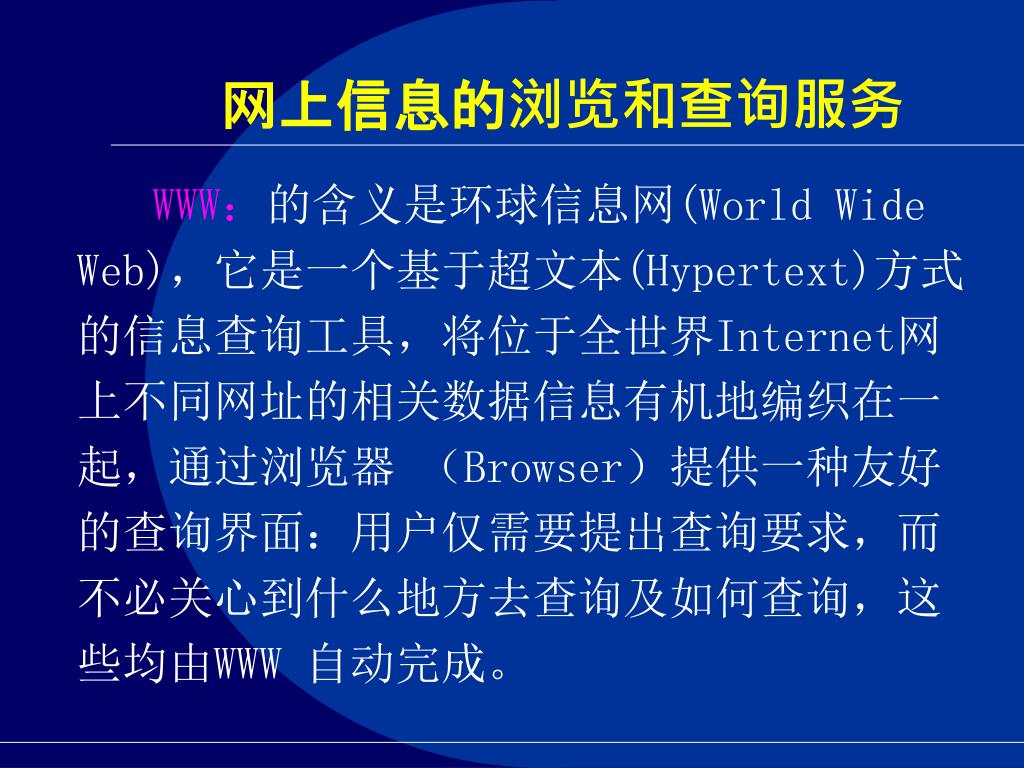 网上信息的浏览和查询服务

WWW：的含义是环球信息网(World Wide Web)，它是一个基于超文本(Hypertext)方式的信息查询工具，将位于全世界Internet网上不同网址的相关数据信息有机地编织在一起，通过浏览器 （Browser）提供一种友好的查询界面：用户仅需要提出查询要求，而不必关心到什么地方去查询及如何查询，这些均由WWW 自动完成。